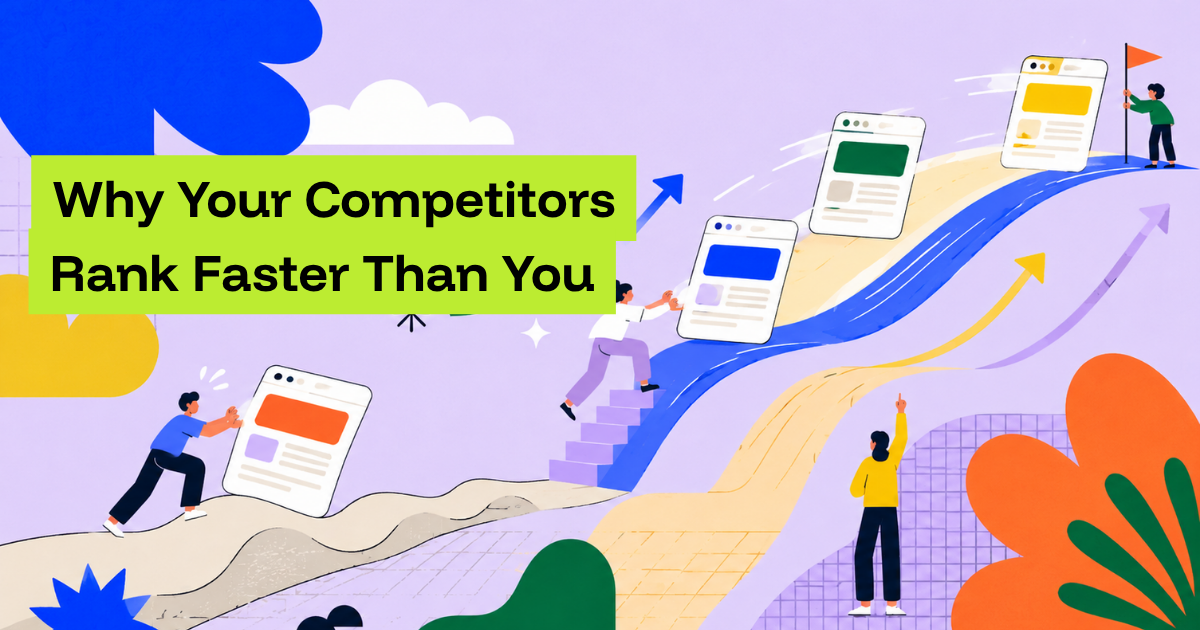 Why Your Competitors Rank Faster Than You